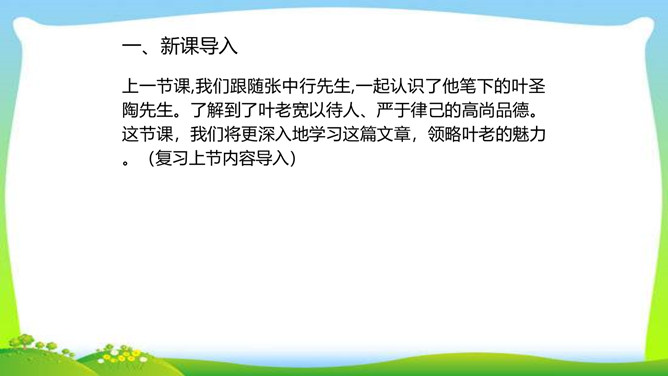 一、新课导入

上一节课,我们跟随张中行先生,一起认识了他笔下的叶圣陶先生。了解到了叶老宽以待人、严于律己的高尚品德。这节课，我们将更深入地学习这篇文章，领略叶老的魅力。（复习上节内容导入）